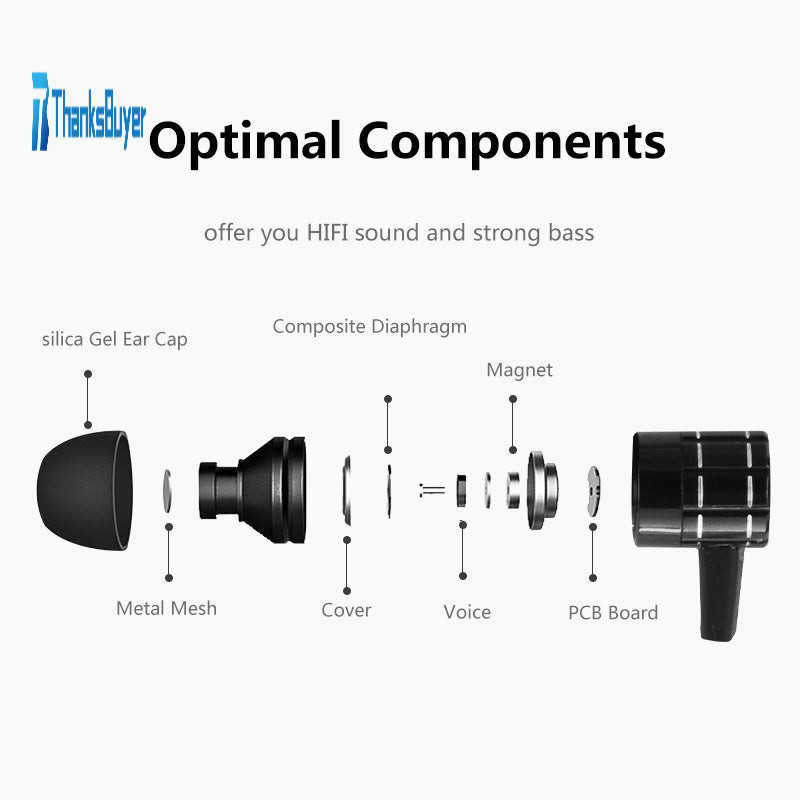 ThanksBuyer

Optimal Components

offer you HIFI sound and strong bass

silica Gel Ear Cap

Composite Diaphragm

Magnet

Metal Mesh

Cover

Voice

PCB Board